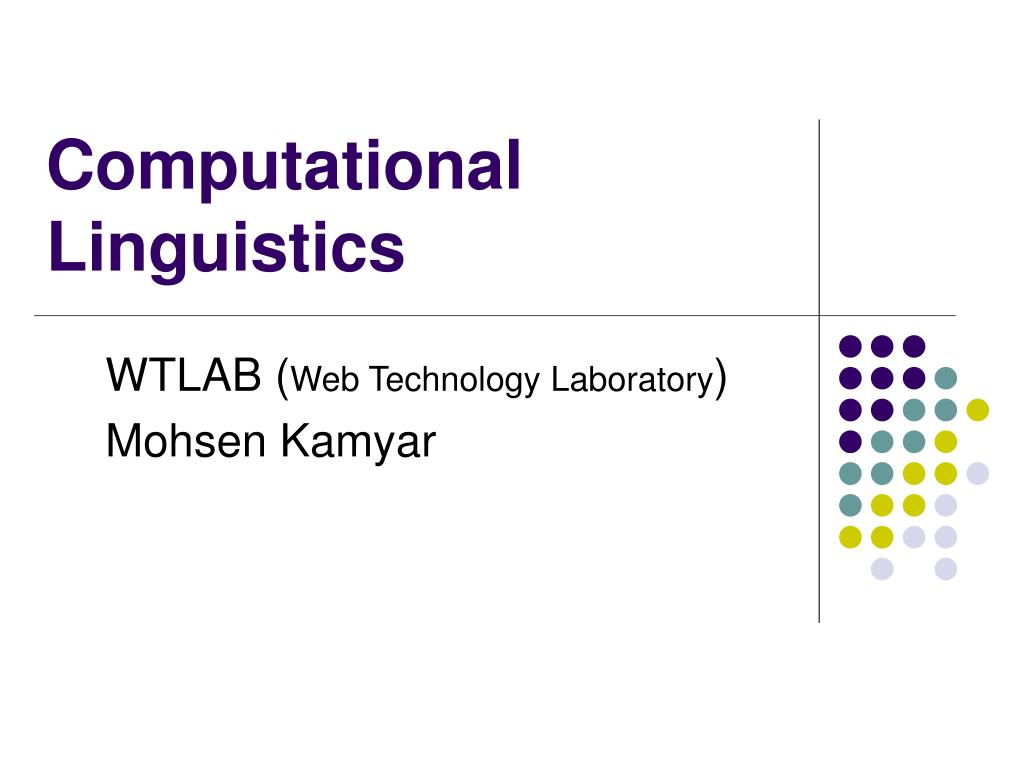 Computational Linguistics

WTLAB (Web Technology Laboratory)
Mohsen Kamyar